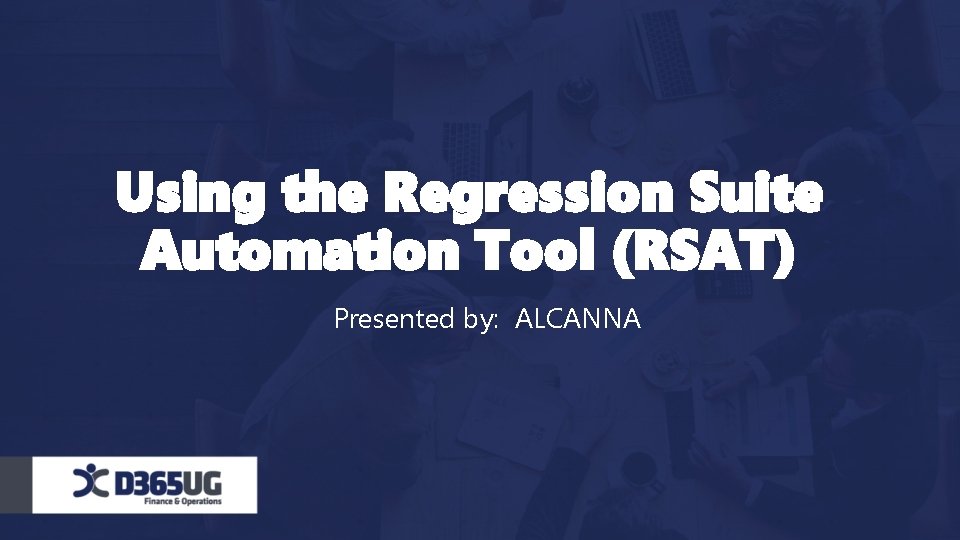 Using the Regression Suite Automation Tool (RSAT)

Presented by: ALCANNA

D365UG
Finance & Operations